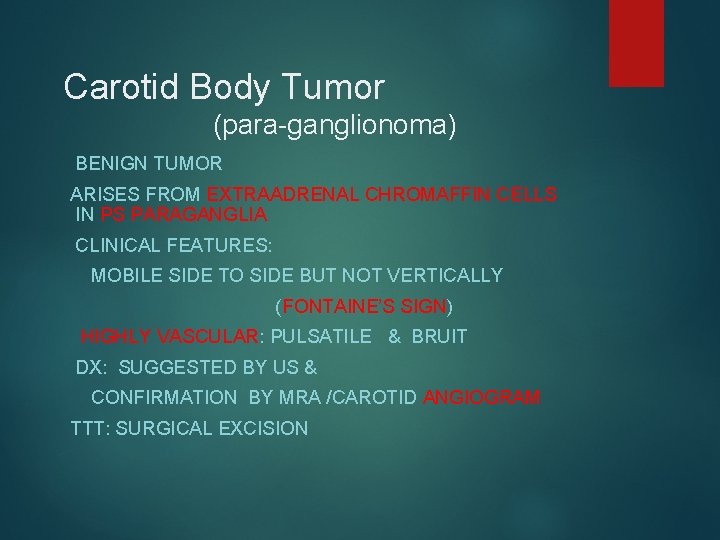 Carotid Body Tumor
(para-ganglionoma)

BENIGN TUMOR

ARISES FROM EXTRAADRENAL CHROMAFFIN CELLS IN PS PARAGANGLIA

CLINICAL FEATURES:

MOBILE SIDE TO SIDE BUT NOT VERTICALLY
(FONTAINE'S SIGN)

HIGHLY VASCULAR: PULSATILE & BRUIT

DX: SUGGESTED BY US &
CONFIRMATION BY MRA /CAROTID ANGIOGRAM

TTT: SURGICAL EXCISION